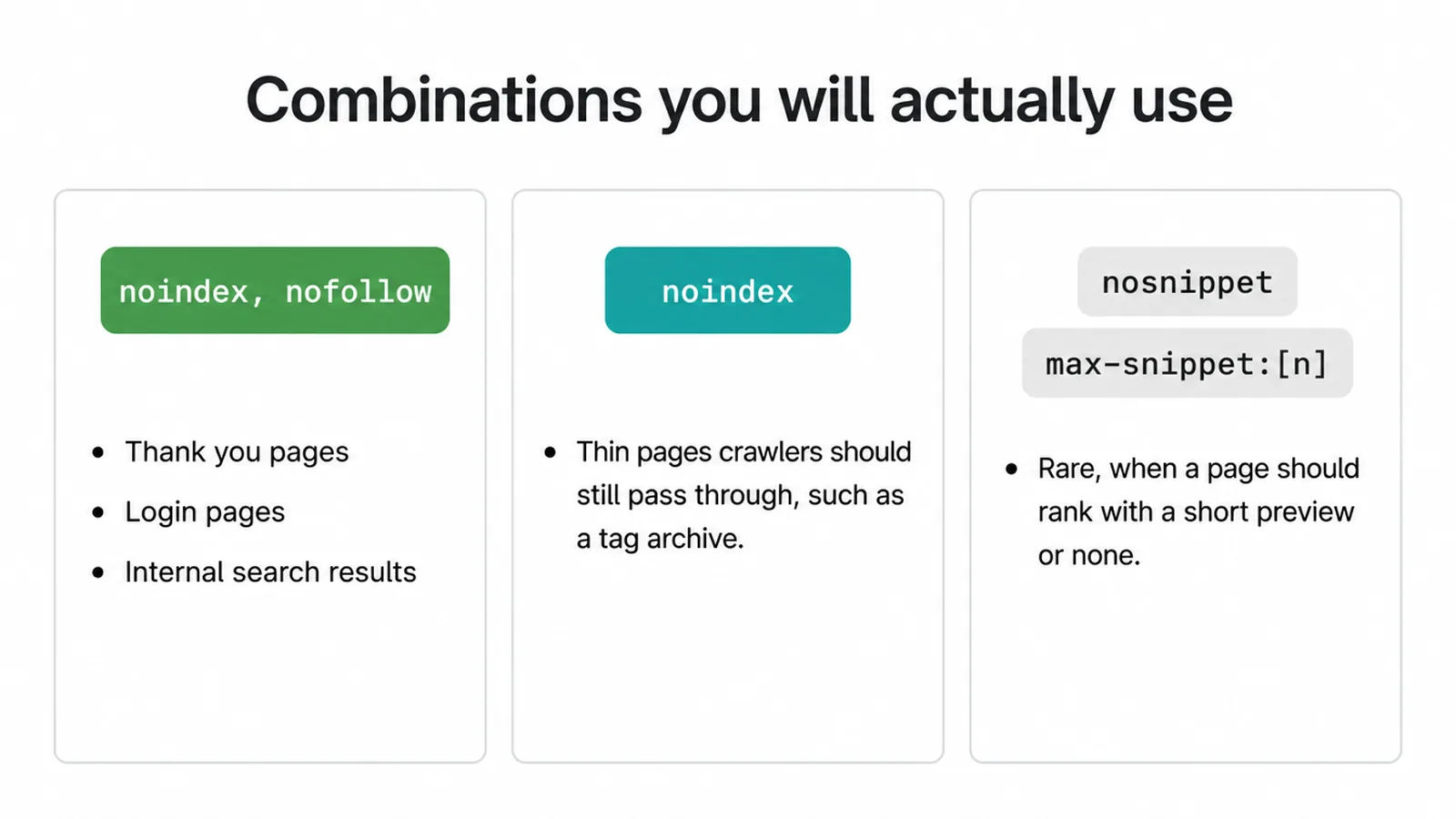 Combinations you will actually use

noindex, nofollow

- Thank you pages
- Login pages
- Internal search results

noindex

- Thin pages crawlers should still pass through, such as a tag archive.

nosnippet

max-snippet:[n]

- Rare, when a page should rank with a short preview or none.